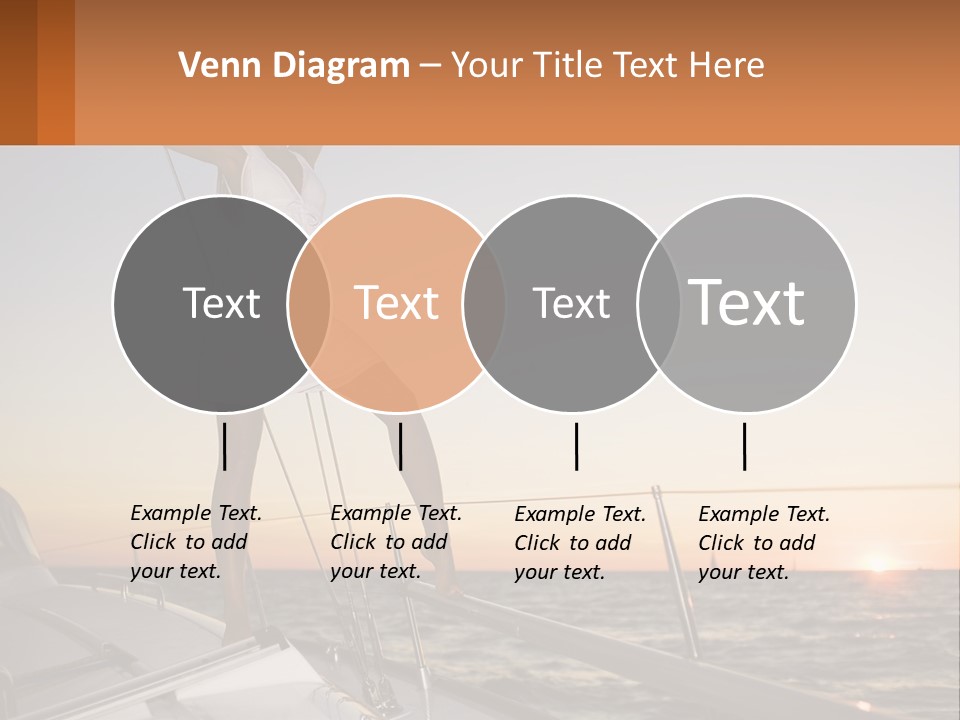 Venn Diagram – Your Title Text Here

Text

Text

Text

Text

Example Text. Click to add your text.

Example Text. Click to add your text.

Example Text. Click to add your text.

Example Text. Click to add your text.